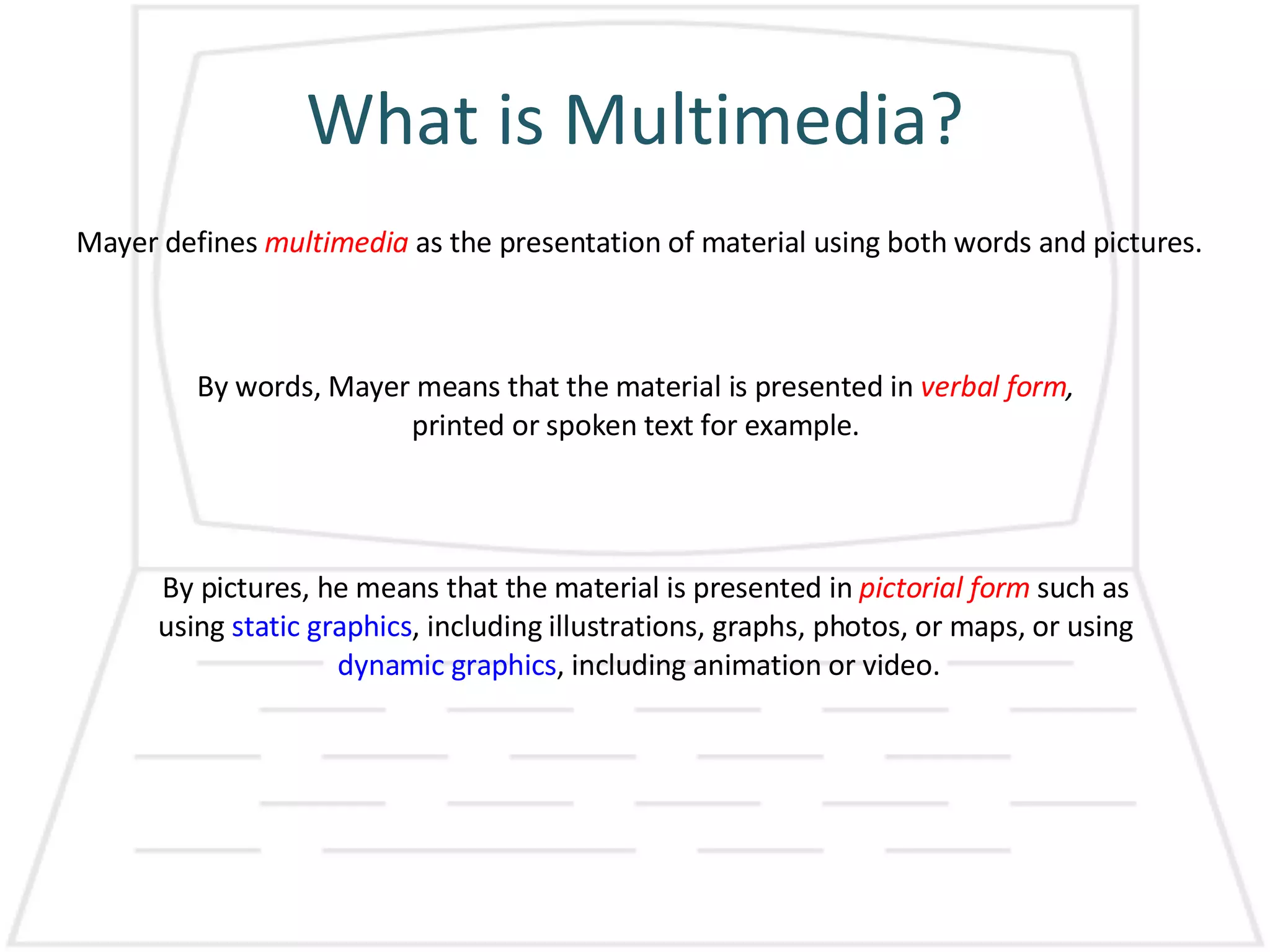 What is Multimedia?

Mayer defines multimedia as the presentation of material using both words and pictures.

By words, Mayer means that the material is presented in verbal form, printed or spoken text for example.

By pictures, he means that the material is presented in pictorial form such as using static graphics, including illustrations, graphs, photos, or maps, or using dynamic graphics, including animation or video.